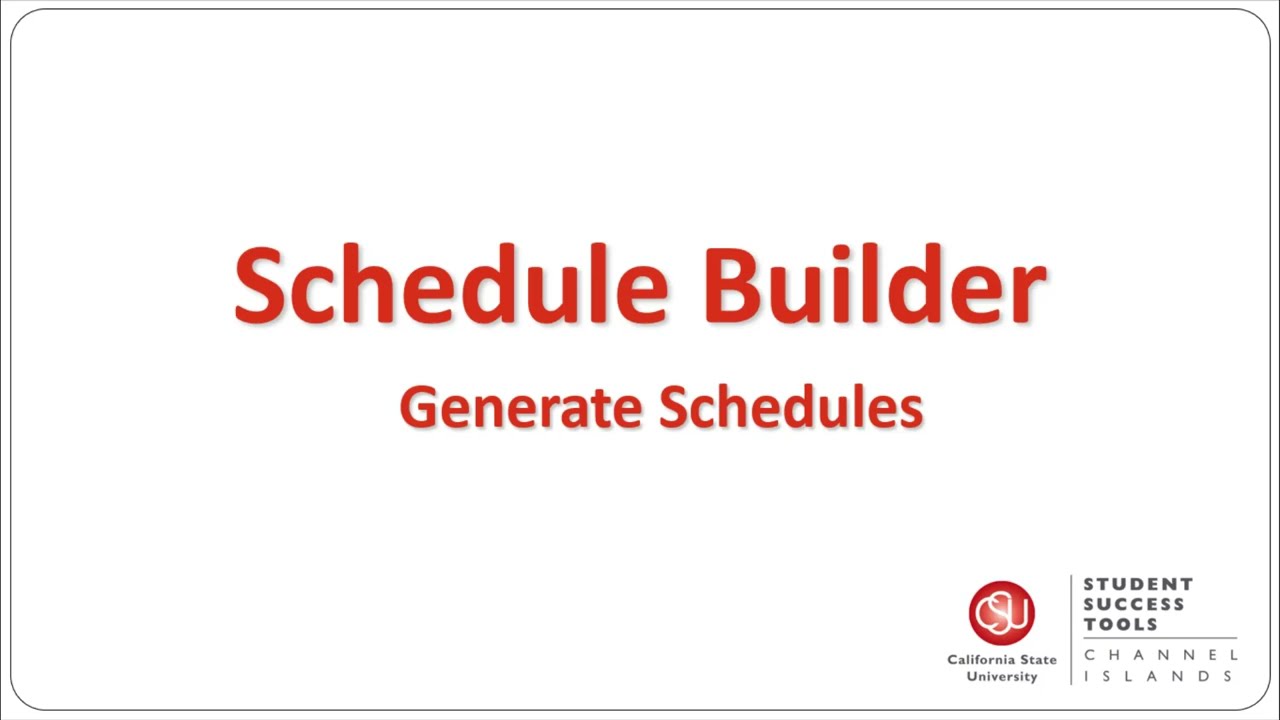 Schedule Builder

Generate Schedules

CSU
California State University

STUDENT SUCCESS TOOLS

CHANNEL ISLANDS